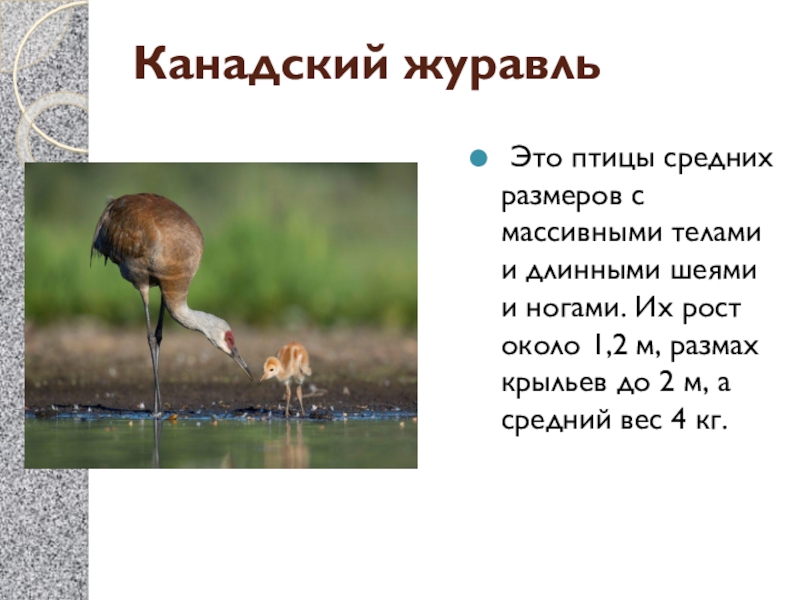 Канадский журавль

Это птицы средних размеров с массивными телами и длинными шеями и ногами. Их рост около 1,2 м, размах крыльев до 2 м, а средний вес 4 кг.